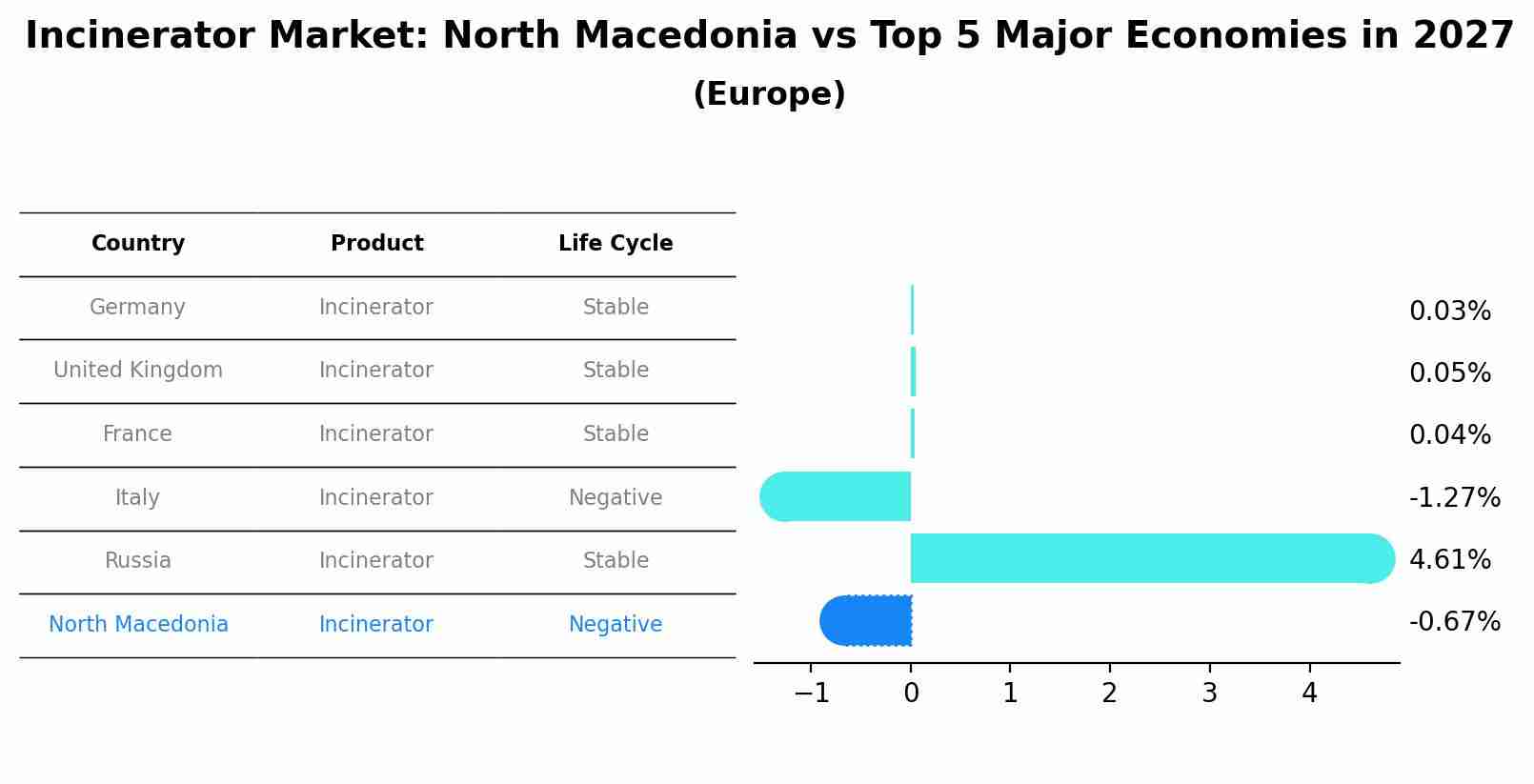 Incinerator Market: North Macedonia vs Top 5 Major Economies in 2027
(Europe)

| Country | Product | Life Cycle |
|---|---|---|
| Germany | Incinerator | Stable |
| United Kingdom | Incinerator | Stable |
| France | Incinerator | Stable |
| Italy | Incinerator | Negative |
| Russia | Incinerator | Stable |
| North Macedonia | Incinerator | Negative |

0.03%
0.05%
0.04%
-1.27%
4.61%
-0.67%

−1 0 1 2 3 4